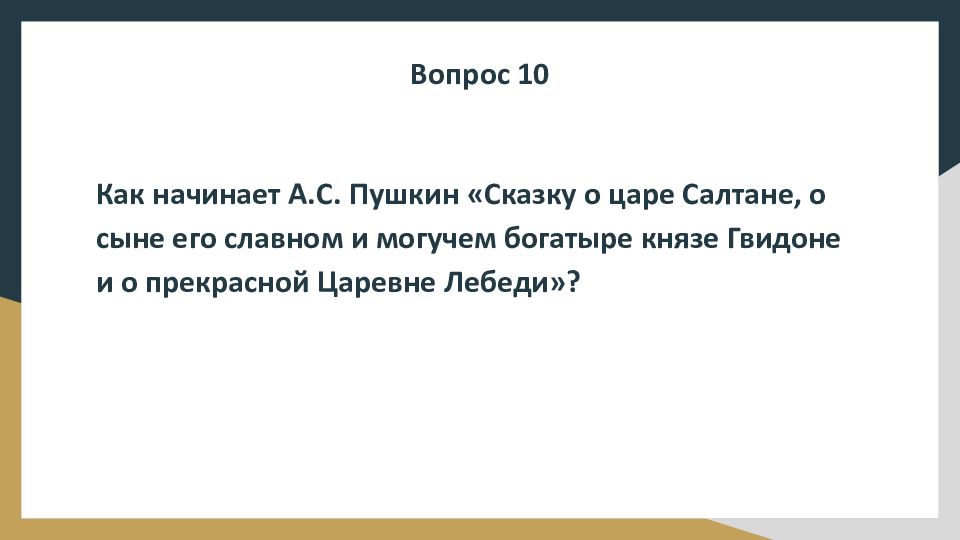 Вопрос 10

Как начинает А.С. Пушкин «Сказку о царе Салтане, о сыне его славном и могучем богатыре князе Гвидоне и о прекрасной Царевне Лебеди»?